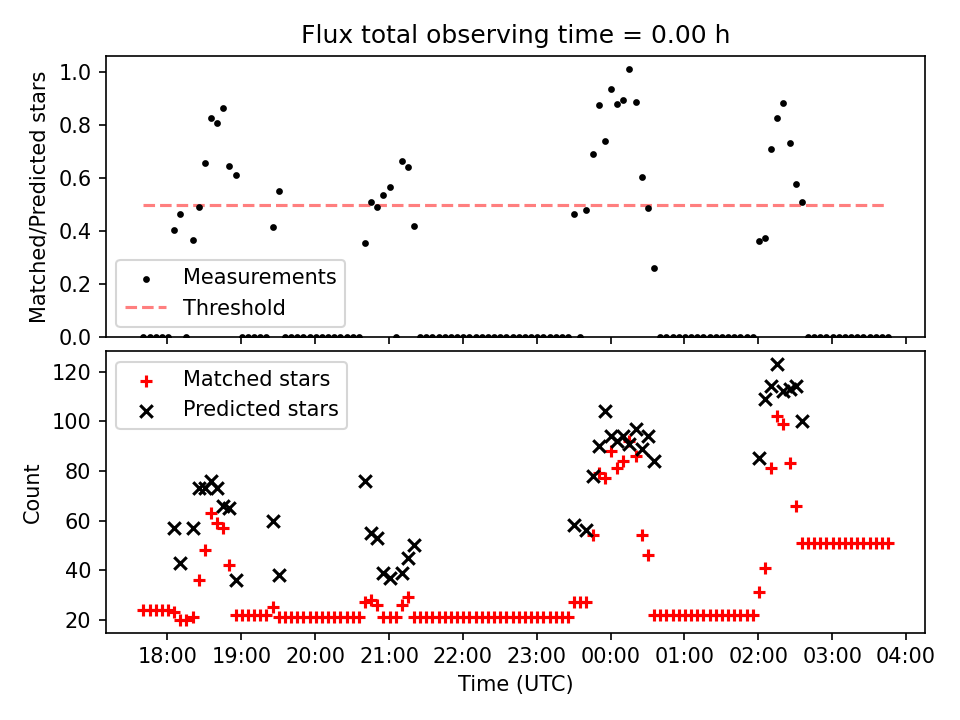 Flux total observing time = 0.00 h

Matched/Predicted stars

1.0
0.8
0.6
0.4
0.2
0.0

Measurements
Threshold

Count

120
100
80
60
40
20

Matched stars
Predicted stars

18:00 19:00 20:00 21:00 22:00 23:00 00:00 01:00 02:00 03:00 04:00

Time (UTC)